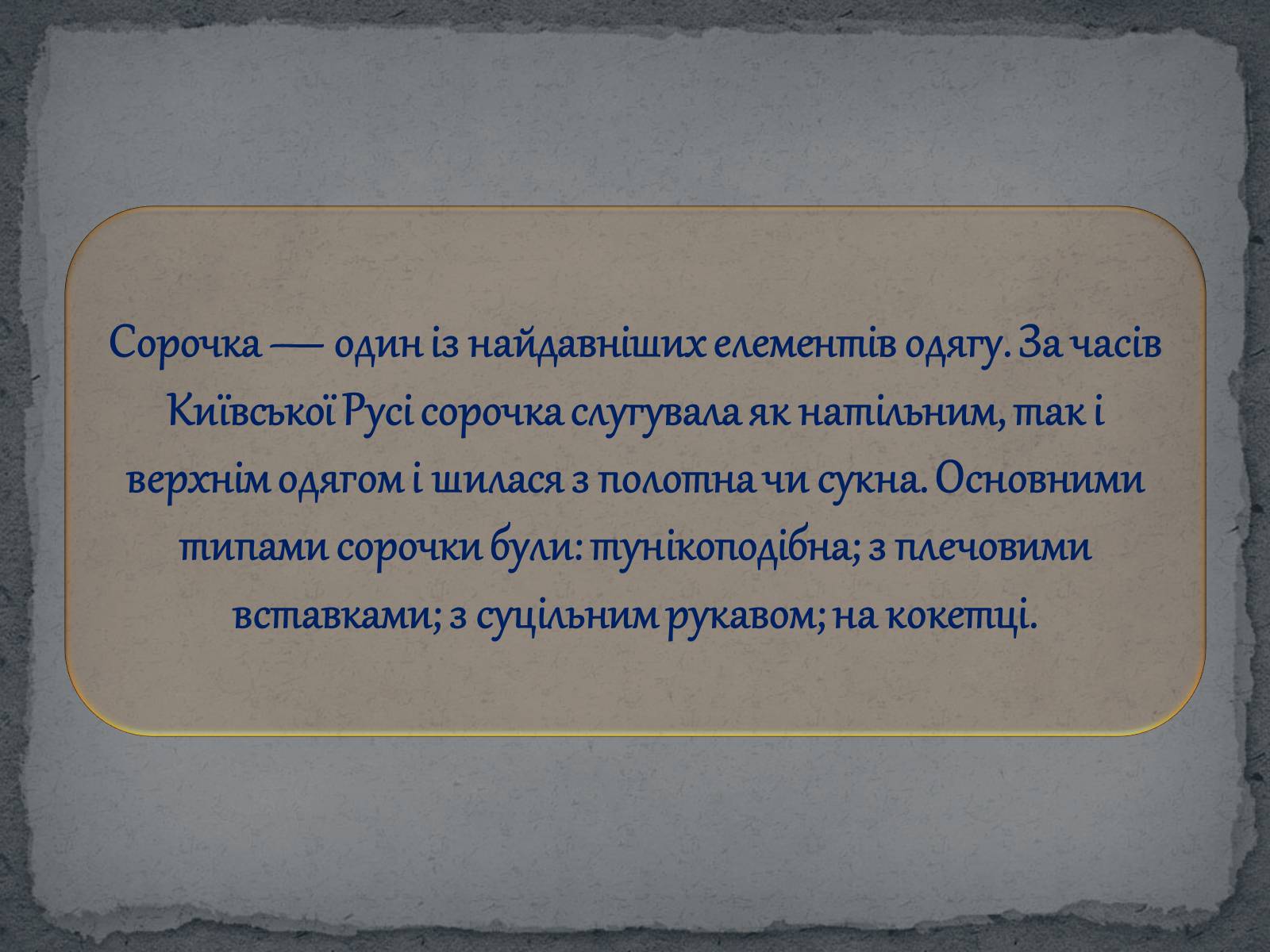 Сорочка — один із найдавніших елементів одягу. За часів Київської Русі сорочка слугувала як натільним, так і верхнім одягом і шилася з полотна чи сукна. Основними типами сорочки були: тунікоподібна; з плечовими вставками; з суцільним рукавом; на кокетці.